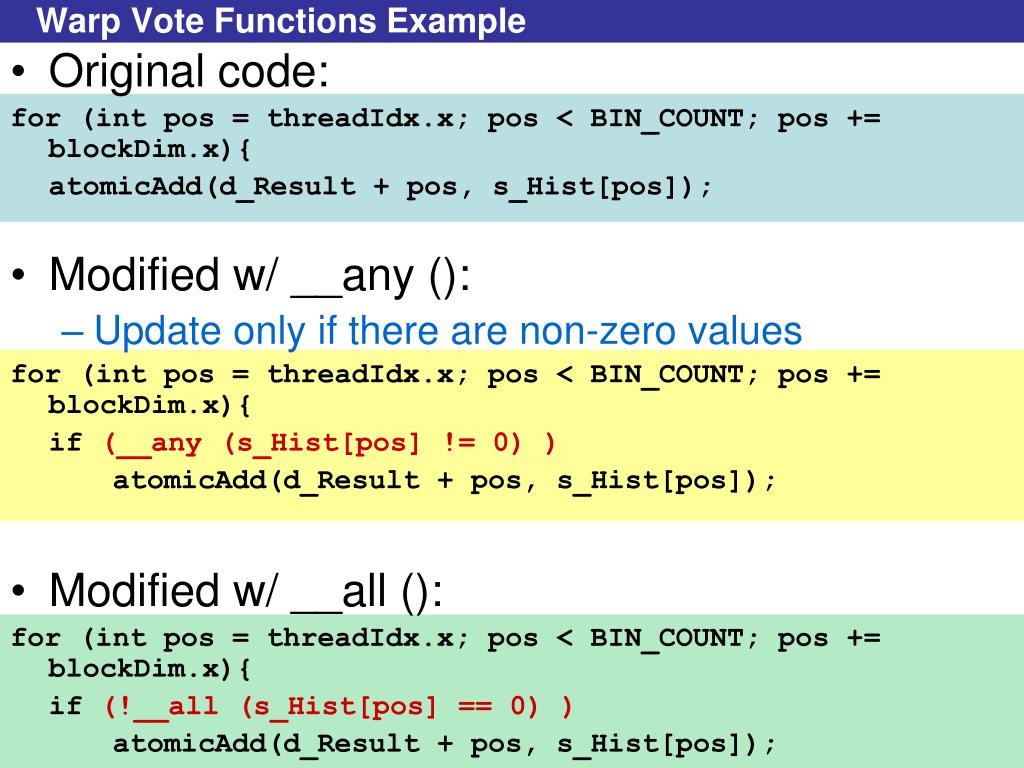 Warp Vote Functions Example

• Original code:

for (int pos = threadIdx.x; pos < BIN_COUNT; pos += blockDim.x){
atomicAdd(d_Result + pos, s_Hist[pos]);

• Modified w/ __any ():

– Update only if there are non-zero values

for (int pos = threadIdx.x; pos < BIN_COUNT; pos += blockDim.x){
if (__any (s_Hist[pos] != 0) )
atomicAdd(d_Result + pos, s_Hist[pos]);

• Modified w/ __all ():

for (int pos = threadIdx.x; pos < BIN_COUNT; pos += blockDim.x){
if (!__all (s_Hist[pos] == 0) )
atomicAdd(d_Result + pos, s_Hist[pos]);